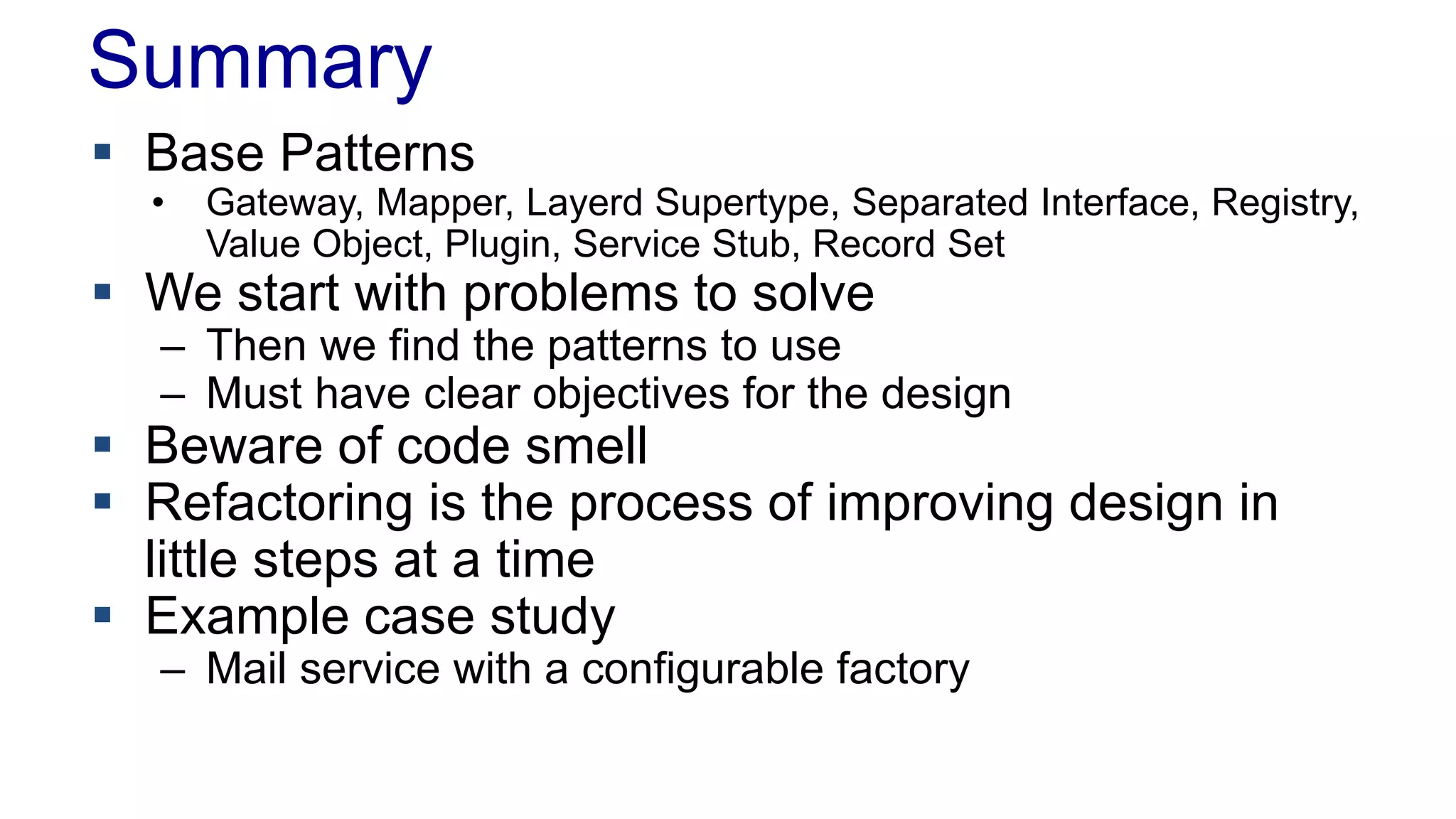 Summary

▪ Base Patterns
  • Gateway, Mapper, Layerd Supertype, Separated Interface, Registry, Value Object, Plugin, Service Stub, Record Set
▪ We start with problems to solve
  – Then we find the patterns to use
  – Must have clear objectives for the design
▪ Beware of code smell
▪ Refactoring is the process of improving design in little steps at a time
▪ Example case study
  – Mail service with a configurable factory